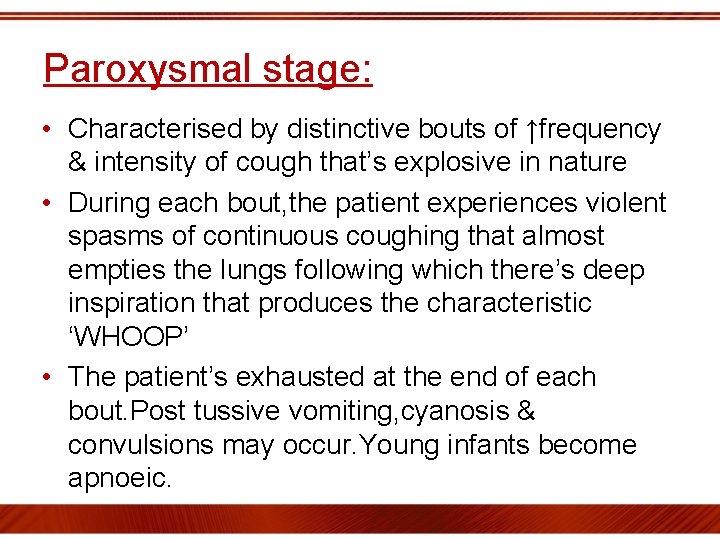 Paroxysmal stage:

• Characterised by distinctive bouts of ↑frequency & intensity of cough that's explosive in nature

• During each bout,the patient experiences violent spasms of continuous coughing that almost empties the lungs following which there's deep inspiration that produces the characteristic 'WHOOP'

• The patient's exhausted at the end of each bout.Post tussive vomiting,cyanosis & convulsions may occur.Young infants become apnoeic.